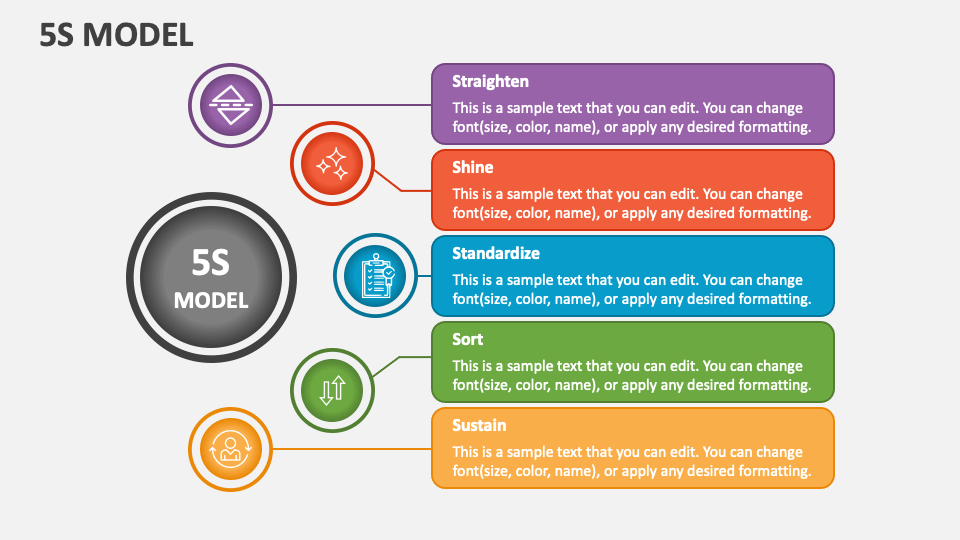 5S MODEL

5S
MODEL

Straighten
This is a sample text that you can edit. You can change font(size, color, name), or apply any desired formatting.

Shine
This is a sample text that you can edit. You can change font(size, color, name), or apply any desired formatting.

Standardize
This is a sample text that you can edit. You can change font(size, color, name), or apply any desired formatting.

Sort
This is a sample text that you can edit. You can change font(size, color, name), or apply any desired formatting.

Sustain
This is a sample text that you can edit. You can change font(size, color, name), or apply any desired formatting.